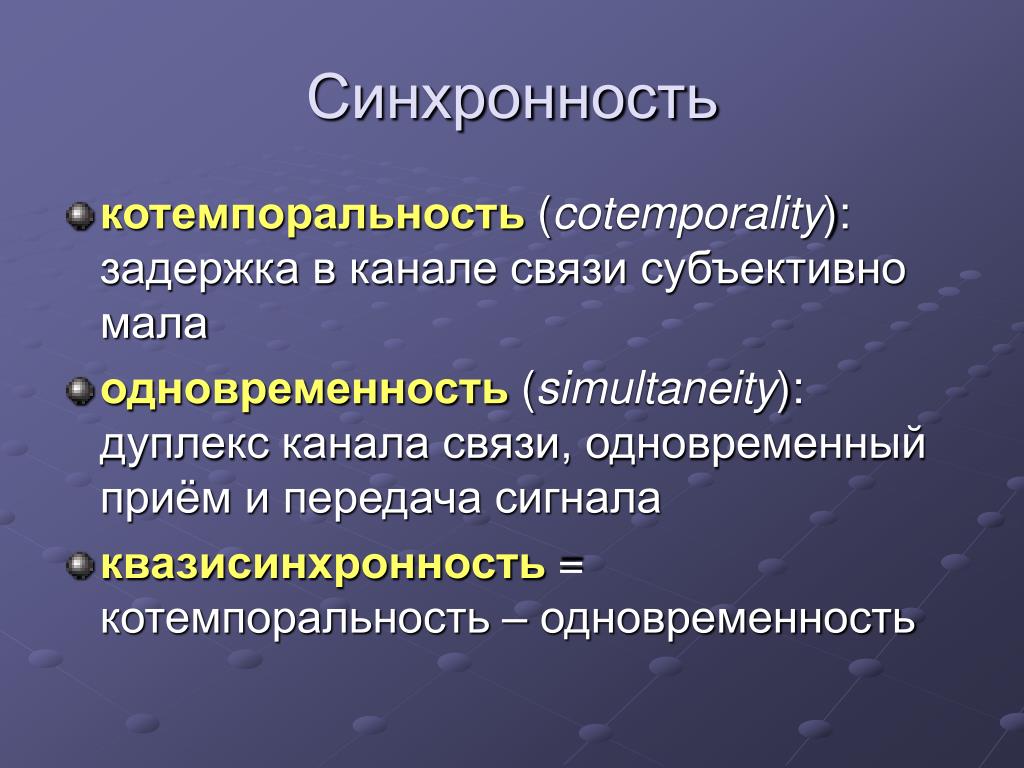 Синхронность

котемпоральность (cotemporality): задержка в канале связи субъективно мала

одновременность (simultaneity): дуплекс канала связи, одновременный приём и передача сигнала

квазисинхронность = котемпоральность – одновременность